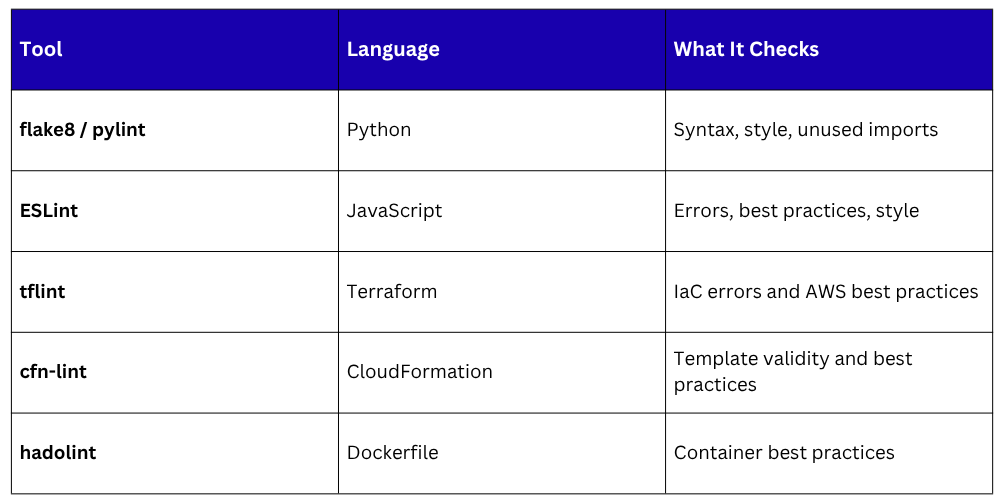 | Tool | Language | What It Checks |
|---|---|---|
| **flake8 / pylint** | Python | Syntax, style, unused imports |
| **ESLint** | JavaScript | Errors, best practices, style |
| **tflint** | Terraform | IaC errors and AWS best practices |
| **cfn-lint** | CloudFormation | Template validity and best practices |
| **hadolint** | Dockerfile | Container best practices |